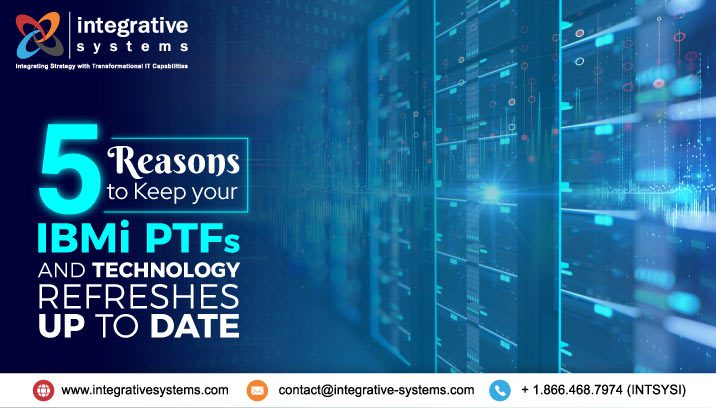 integrative systems
Integrating Strategy with Transformational IT Capabilities

5 Reasons to Keep your IBMi PTFs AND TECHNOLOGY REFRESHES UP TO DATE

www.integrativesystems.com
contact@integrative-systems.com
+ 1.866.468.7974 (INTSYSI)